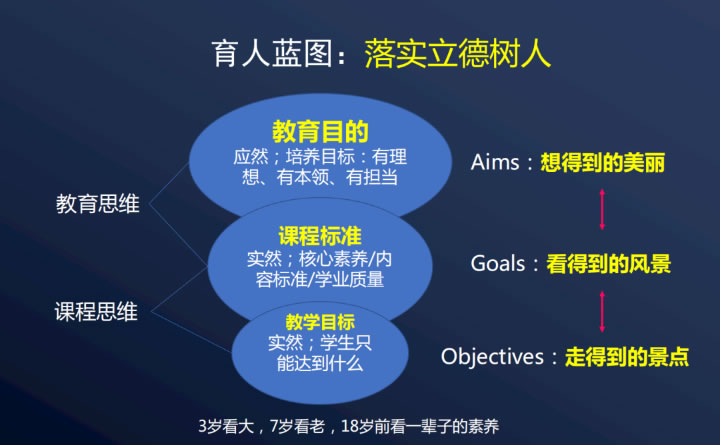 育人蓝图：落实立德树人

教育思维

课程思维

教育目的
应然；培养目标：有理想、有本领、有担当

课程标准
实然；核心素养/内容标准/学业质量

教学目标
实然；学生只能达到什么

Aims：想得到的美丽

Goals：看得到的风景

Objectives：走得到的景点

3岁看大，7岁看老，18岁前看一辈子的素养